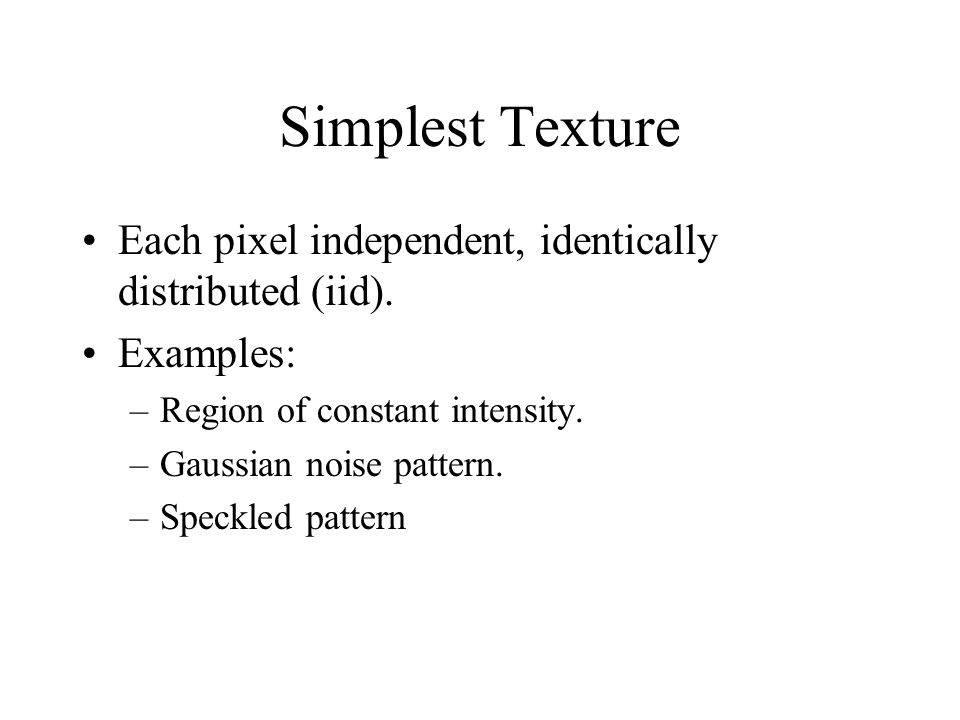 Simplest Texture

• Each pixel independent, identically distributed (iid).

• Examples:
– Region of constant intensity.
– Gaussian noise pattern.
– Speckled pattern